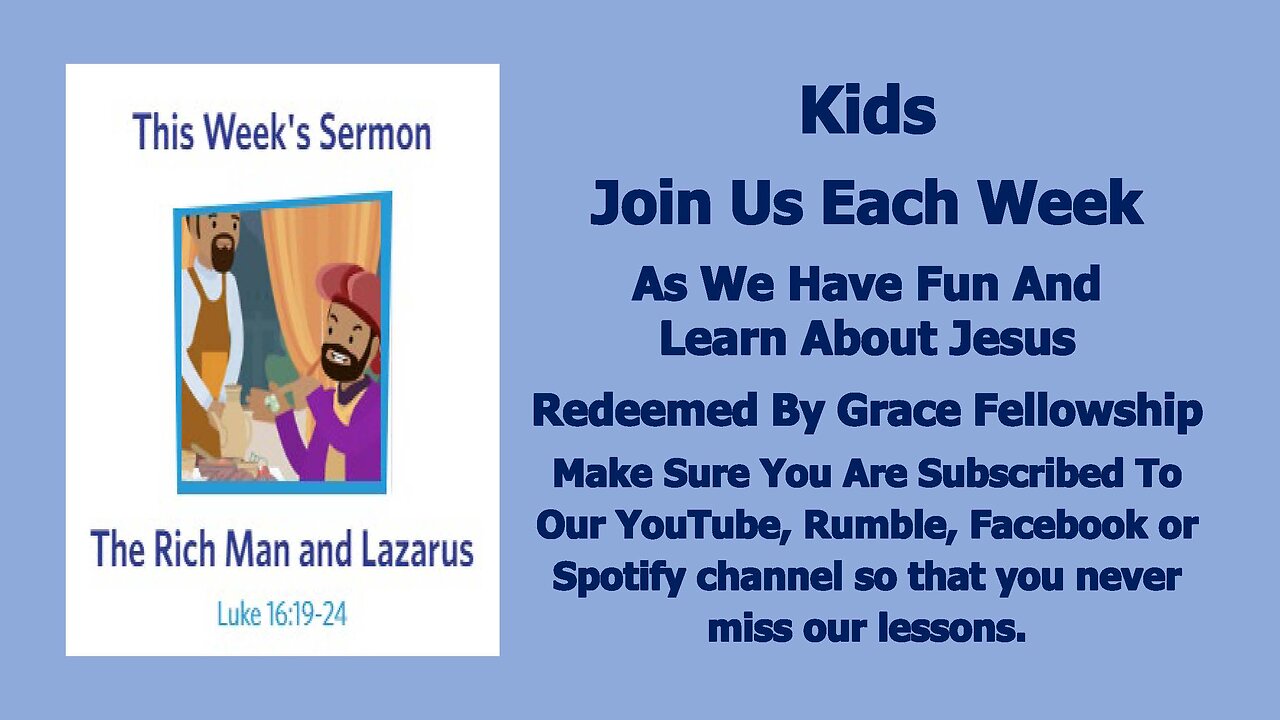 This Week's Sermon

The Rich Man and Lazarus

Luke 16:19-24

Kids

Join Us Each Week

As We Have Fun And Learn About Jesus

Redeemed By Grace Fellowship

Make Sure You Are Subscribed To Our YouTube, Rumble, Facebook or Spotify channel so that you never miss our lessons.